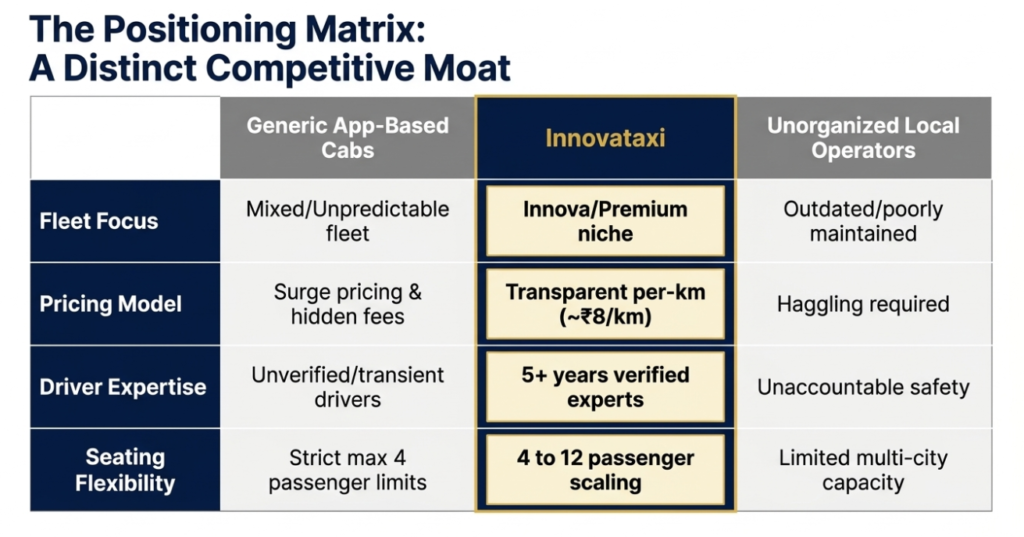 The Positioning Matrix:
A Distinct Competitive Moat

| | Generic App-Based Cabs | Innovataxi | Unorganized Local Operators |
|---|---|---|---|
| Fleet Focus | Mixed/Unpredictable fleet | Innova/Premium niche | Outdated/poorly maintained |
| Pricing Model | Surge pricing & hidden fees | Transparent per-km (~₹8/km) | Haggling required |
| Driver Expertise | Unverified/transient drivers | 5+ years verified experts | Unaccountable safety |
| Seating Flexibility | Strict max 4 passenger limits | 4 to 12 passenger scaling | Limited multi-city capacity |